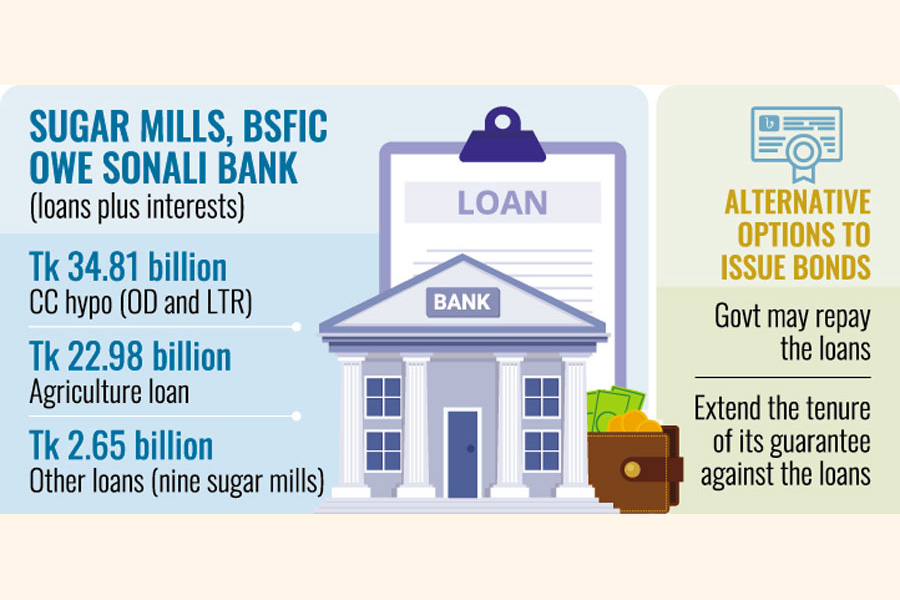 SUGAR MILLS, BSFIC OWE SONALI BANK
(loans plus interests)

Tk 34.81 billion
CC hypo (OD and LTR)

Tk 22.98 billion
Agriculture loan

Tk 2.65 billion
Other loans (nine sugar mills)

LOAN

BANK

ALTERNATIVE OPTIONS TO ISSUE BONDS

Govt may repay the loans

Extend the tenure of its guarantee against the loans